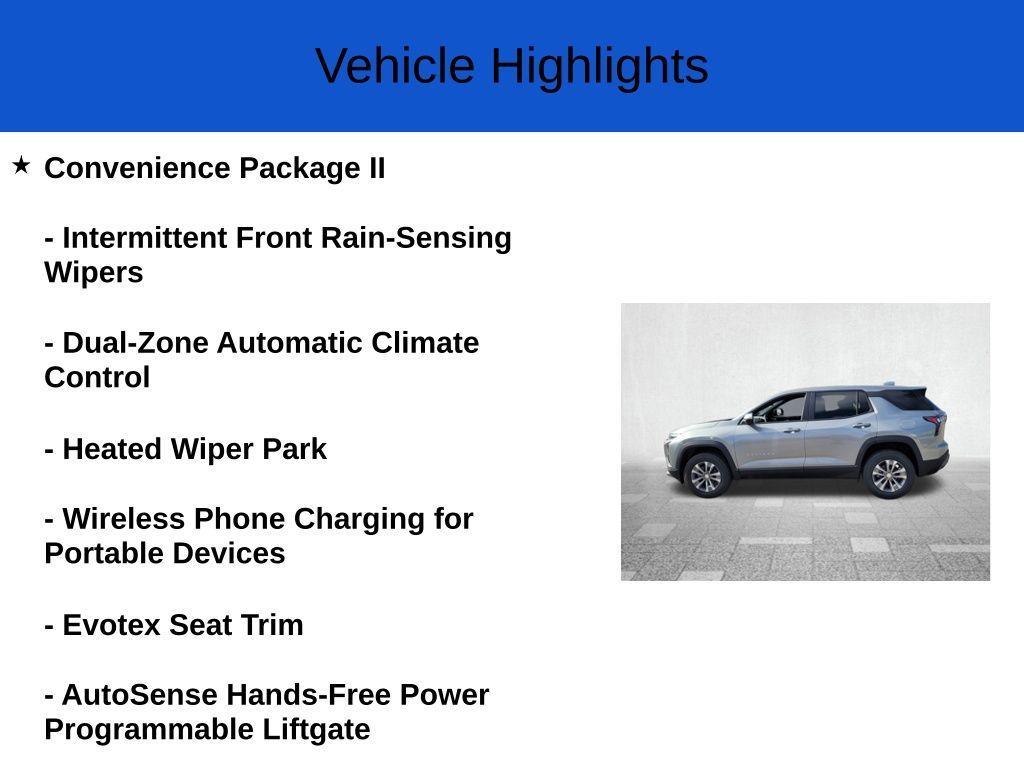 Vehicle Highlights

★ Convenience Package II

- Intermittent Front Rain-Sensing Wipers

- Dual-Zone Automatic Climate Control

- Heated Wiper Park

- Wireless Phone Charging for Portable Devices

- Evotex Seat Trim

- AutoSense Hands-Free Power Programmable Liftgate